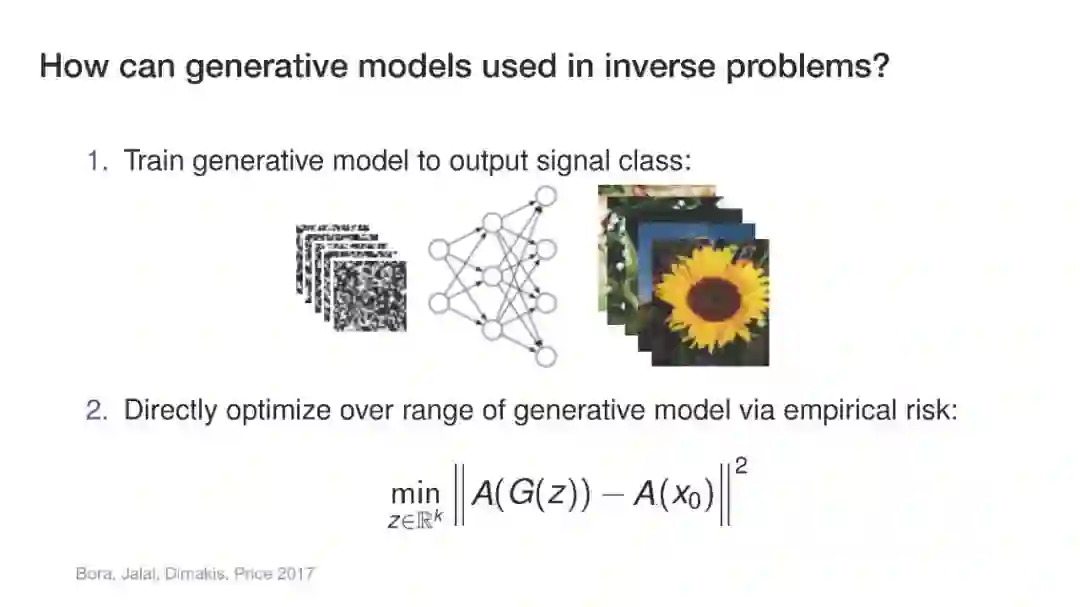 How can generative models used in inverse problems?

1. Train generative model to output signal class:

2. Directly optimize over range of generative model via empirical risk:

$\min_{z \in \mathbb{R}^k} \left\| A(G(z)) - A(x_0) \right\|^2$

Bora, Jalal, Dimakis, Price 2017